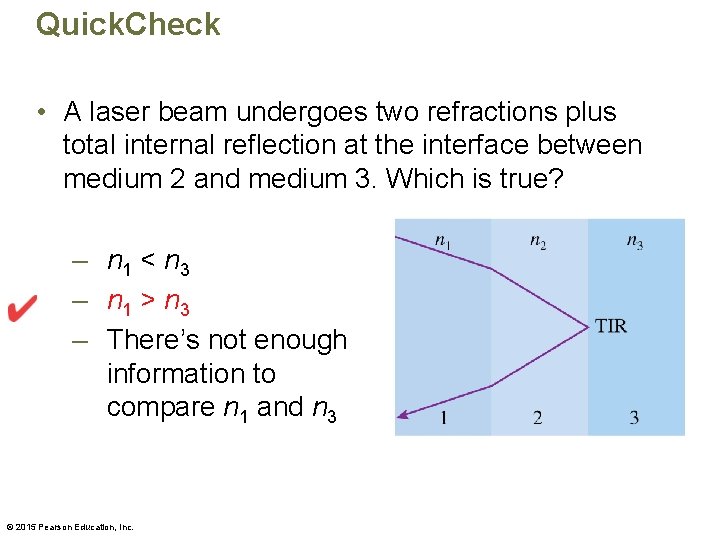 QuickCheck

• A laser beam undergoes two refractions plus total internal reflection at the interface between medium 2 and medium 3. Which is true?

– $n_1 < n_3$
✔ – $n_1 > n_3$
– There's not enough information to compare $n_1$ and $n_3$

$n_1$ $n_2$ $n_3$
TIR
1 2 3

© 2015 Pearson Education, Inc.